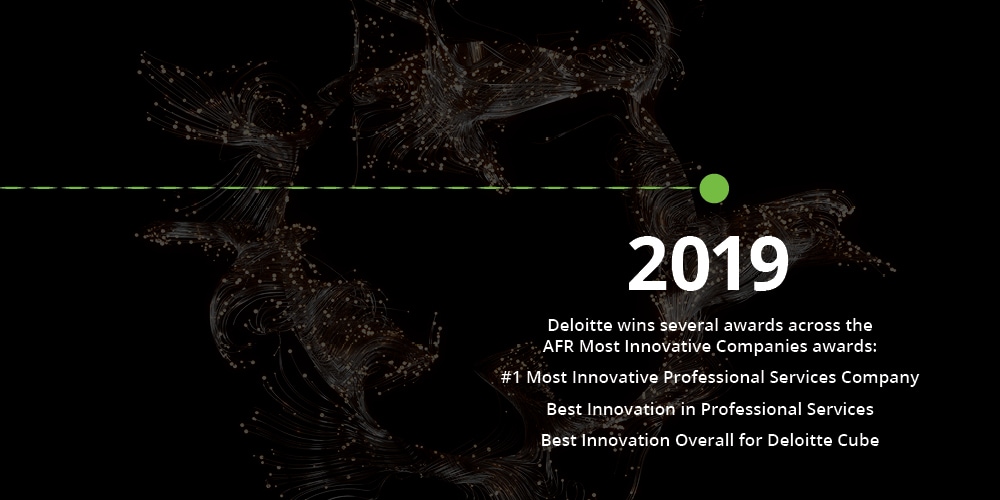 2019

Deloitte wins several awards across the AFR Most Innovative Companies awards:

#1 Most Innovative Professional Services Company

Best Innovation in Professional Services

Best Innovation Overall for Deloitte Cube